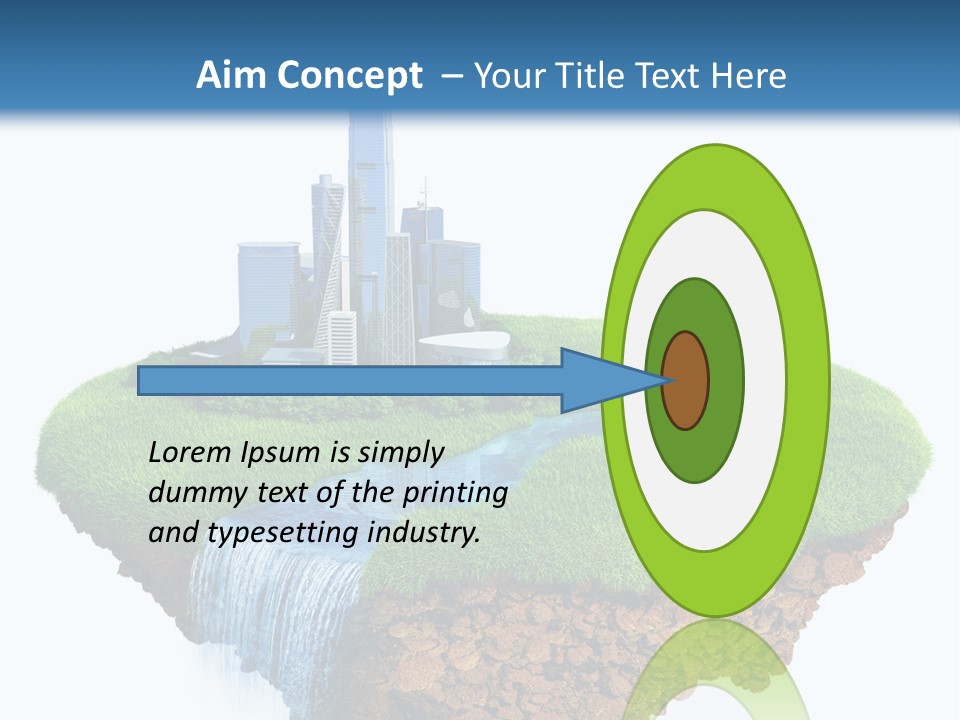 Aim Concept – Your Title Text Here

Lorem Ipsum is simply dummy text of the printing and typesetting industry.